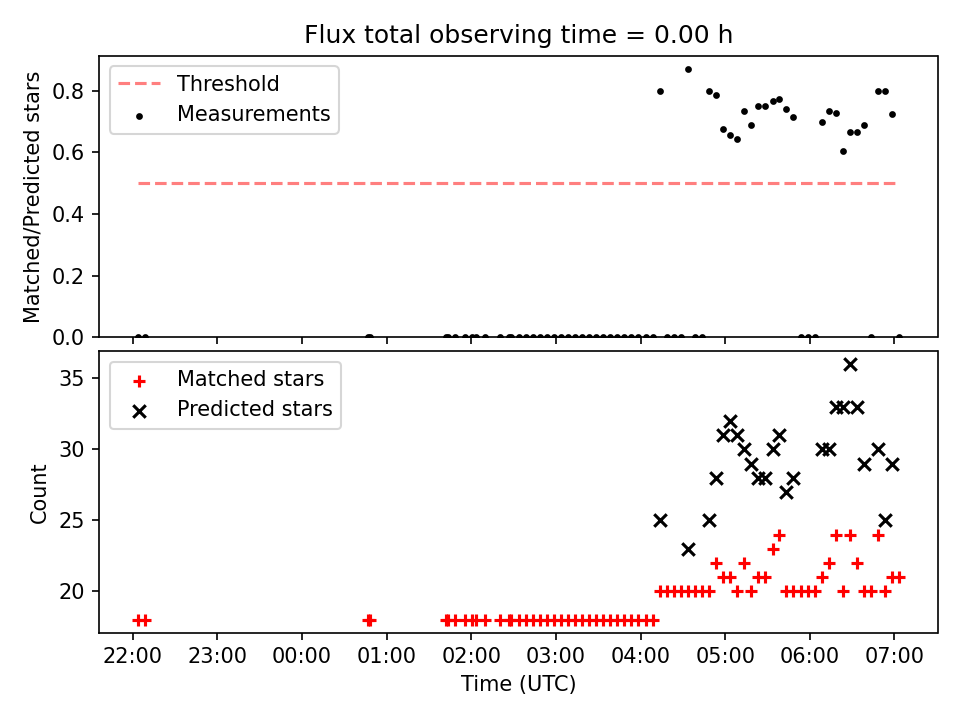 Flux total observing time = 0.00 h

Threshold
Measurements

Matched/Predicted stars

0.8
0.6
0.4
0.2
0.0

Matched stars
Predicted stars

Count

35
30
25
20

22:00 23:00 00:00 01:00 02:00 03:00 04:00 05:00 06:00 07:00

Time (UTC)